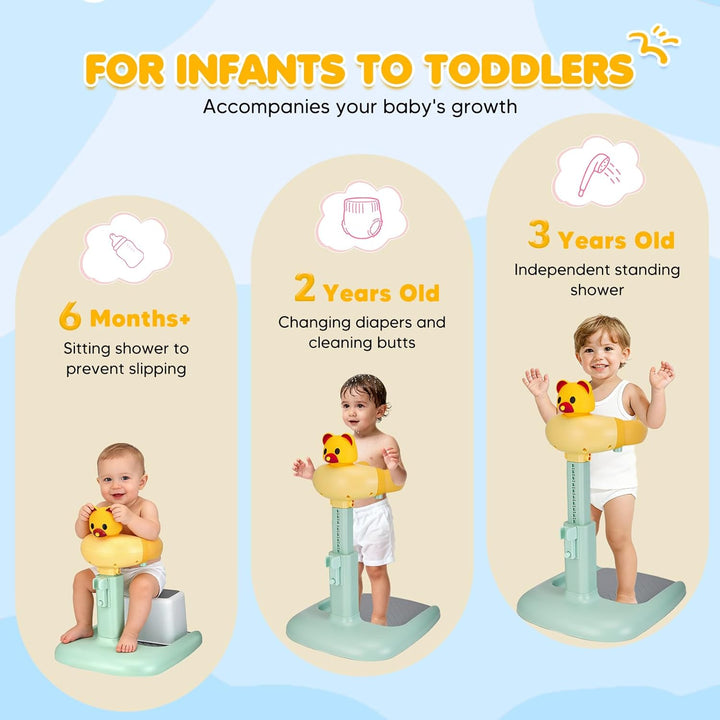 FOR INFANTS TO TODDLERS
Accompanies your baby's growth

6 Months+
Sitting shower to prevent slipping

2 Years Old
Changing diapers and cleaning butts

3 Years Old
Independent standing shower